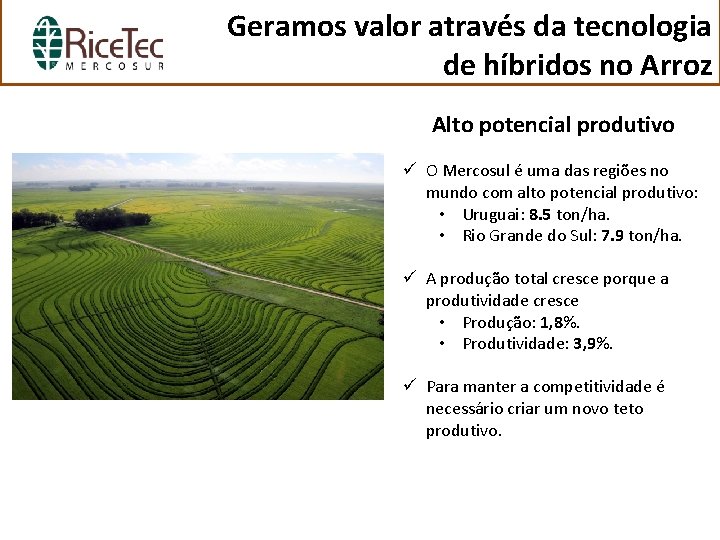 RiceTec
MERCOSUR

Geramos valor através da tecnologia de híbridos no Arroz

Alto potencial produtivo

✓ O Mercosul é uma das regiões no mundo com alto potencial produtivo:
• Uruguai: 8.5 ton/ha.
• Rio Grande do Sul: 7.9 ton/ha.

✓ A produção total cresce porque a produtividade cresce
• Produção: 1,8%.
• Produtividade: 3,9%.

✓ Para manter a competitividade é necessário criar um novo teto produtivo.